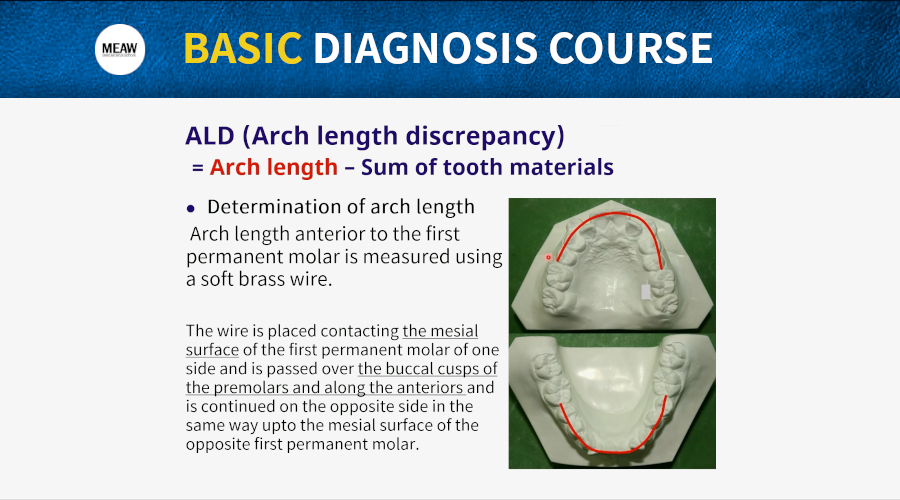 MEAW

BASIC DIAGNOSIS COURSE

ALD (Arch length discrepancy)
= Arch length – Sum of tooth materials

• Determination of arch length
Arch length anterior to the first permanent molar is measured using a soft brass wire.

The wire is placed contacting the mesial surface of the first permanent molar of one side and is passed over the buccal cusps of the premolars and along the anteriors and is continued on the opposite side in the same way upto the mesial surface of the opposite first permanent molar.